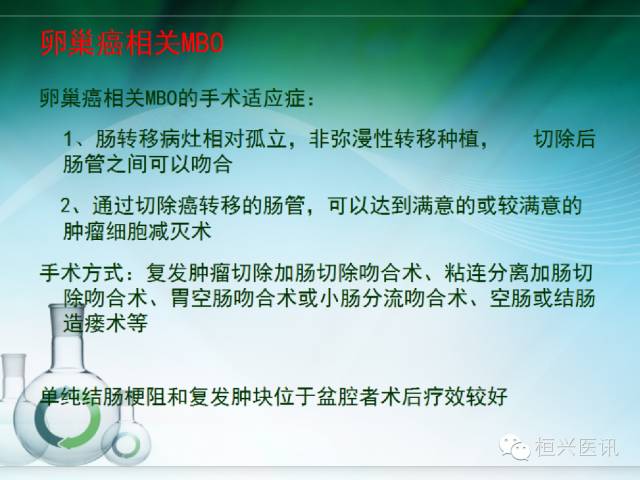 卵巢癌相关MBO

卵巢癌相关MBO的手术适应症：

1、肠转移病灶相对孤立，非弥漫性转移种植，　切除后肠管之间可以吻合

2、通过切除癌转移的肠管，可以达到满意的或较满意的肿瘤细胞减灭术

手术方式：复发肿瘤切除加肠切除吻合术、粘连分离加肠切除吻合术、胃空肠吻合术或小肠分流吻合术、空肠或结肠造瘘术等

单纯结肠梗阻和复发肿块位于盆腔者术后疗效较好

桓兴医讯